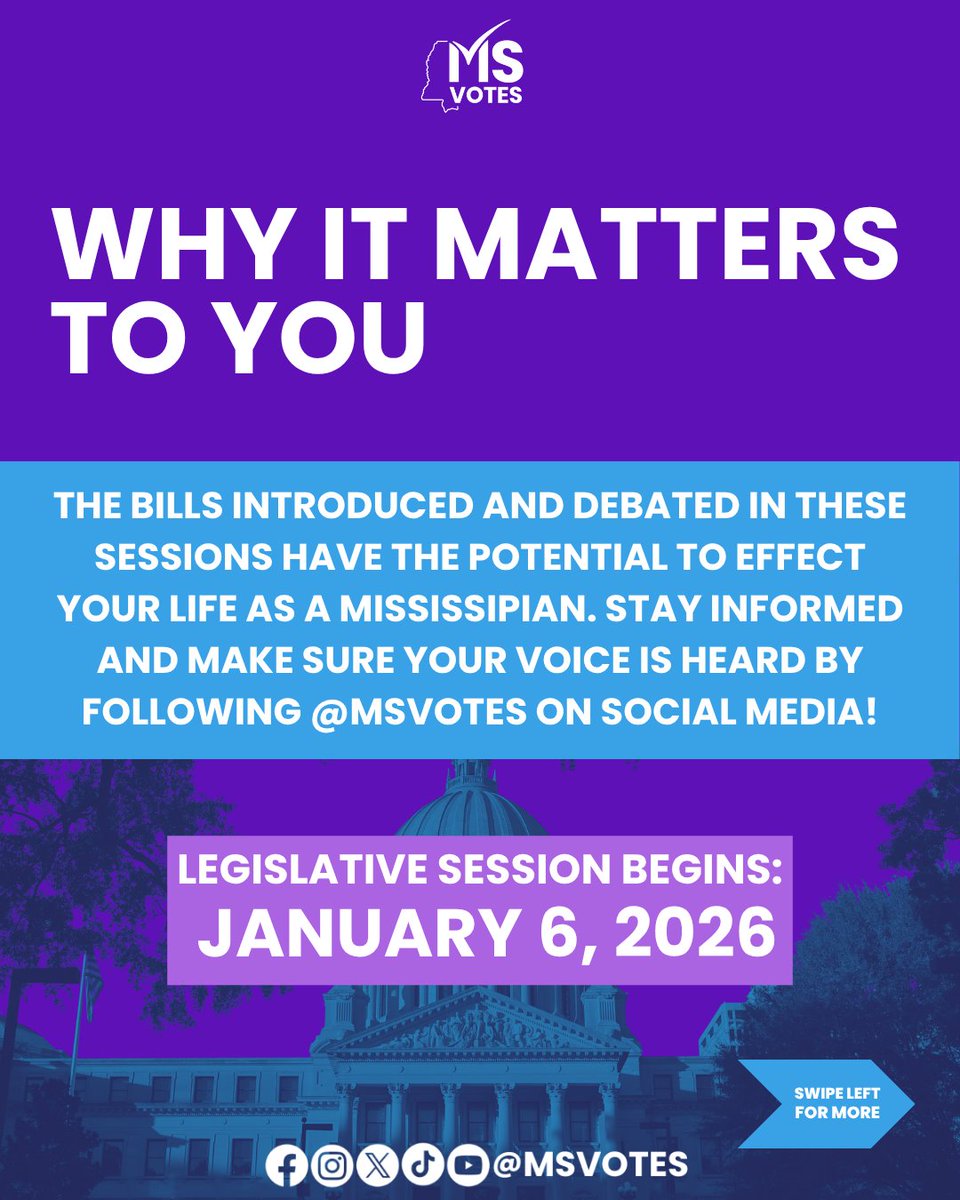 MS VOTES

WHY IT MATTERS TO YOU

THE BILLS INTRODUCED AND DEBATED IN THESE SESSIONS HAVE THE POTENTIAL TO EFFECT YOUR LIFE AS A MISSISSIPIAN. STAY INFORMED AND MAKE SURE YOUR VOICE IS HEARD BY FOLLOWING @MSVOTES ON SOCIAL MEDIA!

LEGISLATIVE SESSION BEGINS:
JANUARY 6, 2026

SWIPE LEFT FOR MORE

@MSVOTES